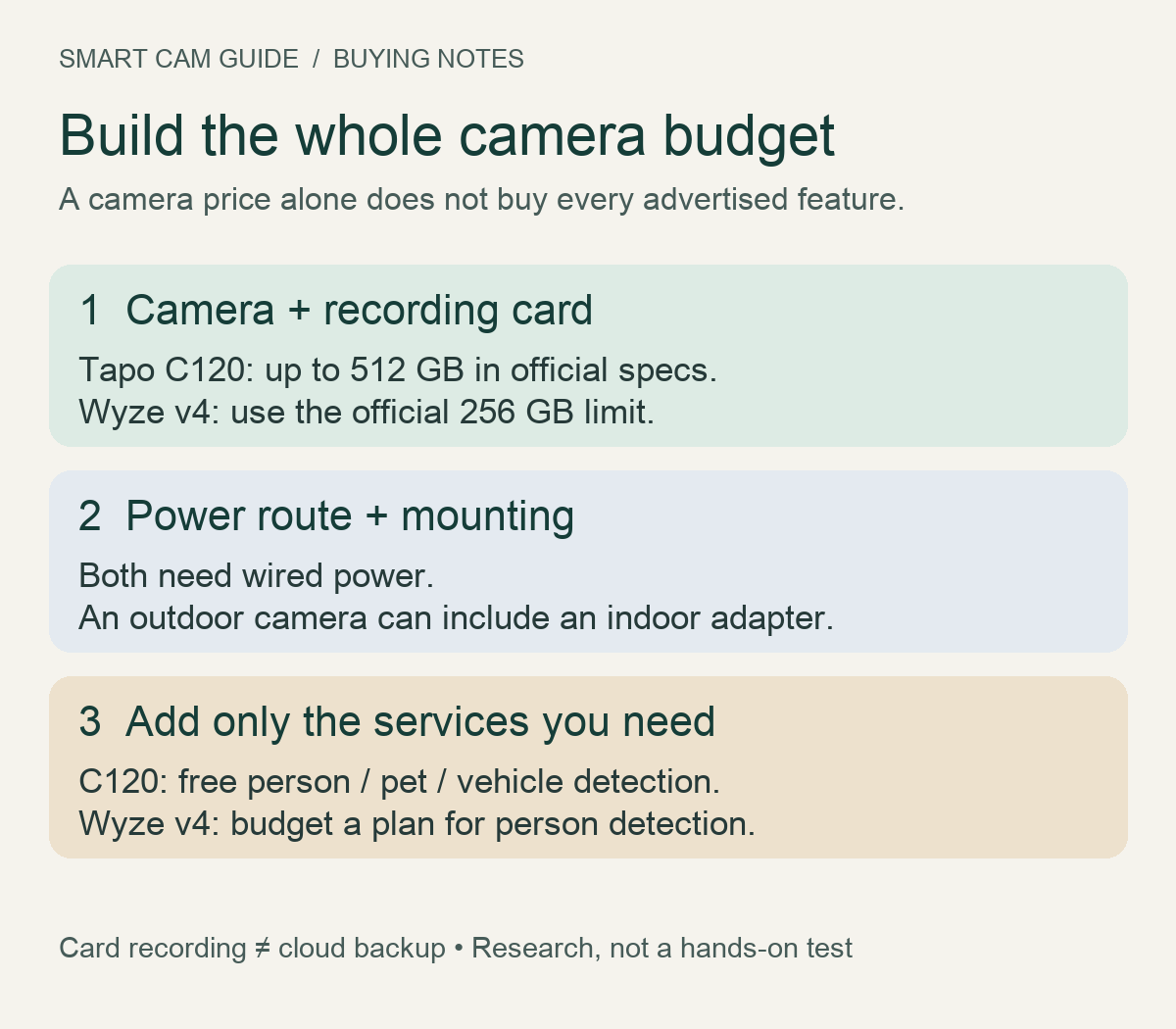 SMART CAM GUIDE / BUYING NOTES

Build the whole camera budget

A camera price alone does not buy every advertised feature.

1 Camera + recording card

Tapo C120: up to 512 GB in official specs.
Wyze v4: use the official 256 GB limit.

2 Power route + mounting

Both need wired power.
An outdoor camera can include an indoor adapter.

3 Add only the services you need

C120: free person / pet / vehicle detection.
Wyze v4: budget a plan for person detection.

Card recording ≠ cloud backup • Research, not a hands-on test